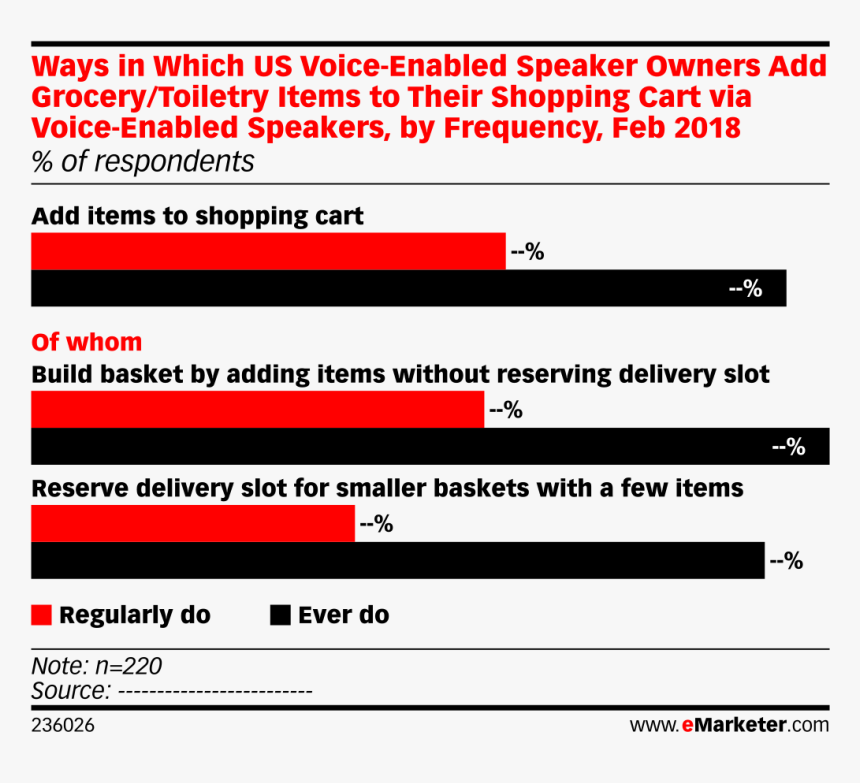 Ways in Which US Voice-Enabled Speaker Owners Add Grocery/Toiletry Items to Their Shopping Cart via Voice-Enabled Speakers, by Frequency, Feb 2018
% of respondents

Add items to shopping cart
--%
--%

Of whom
Build basket by adding items without reserving delivery slot
--%
--%

Reserve delivery slot for smaller baskets with a few items
--%
--%

Regularly do
Ever do

Note: n=220
Source: -------------------------
236026
www.eMarketer.com